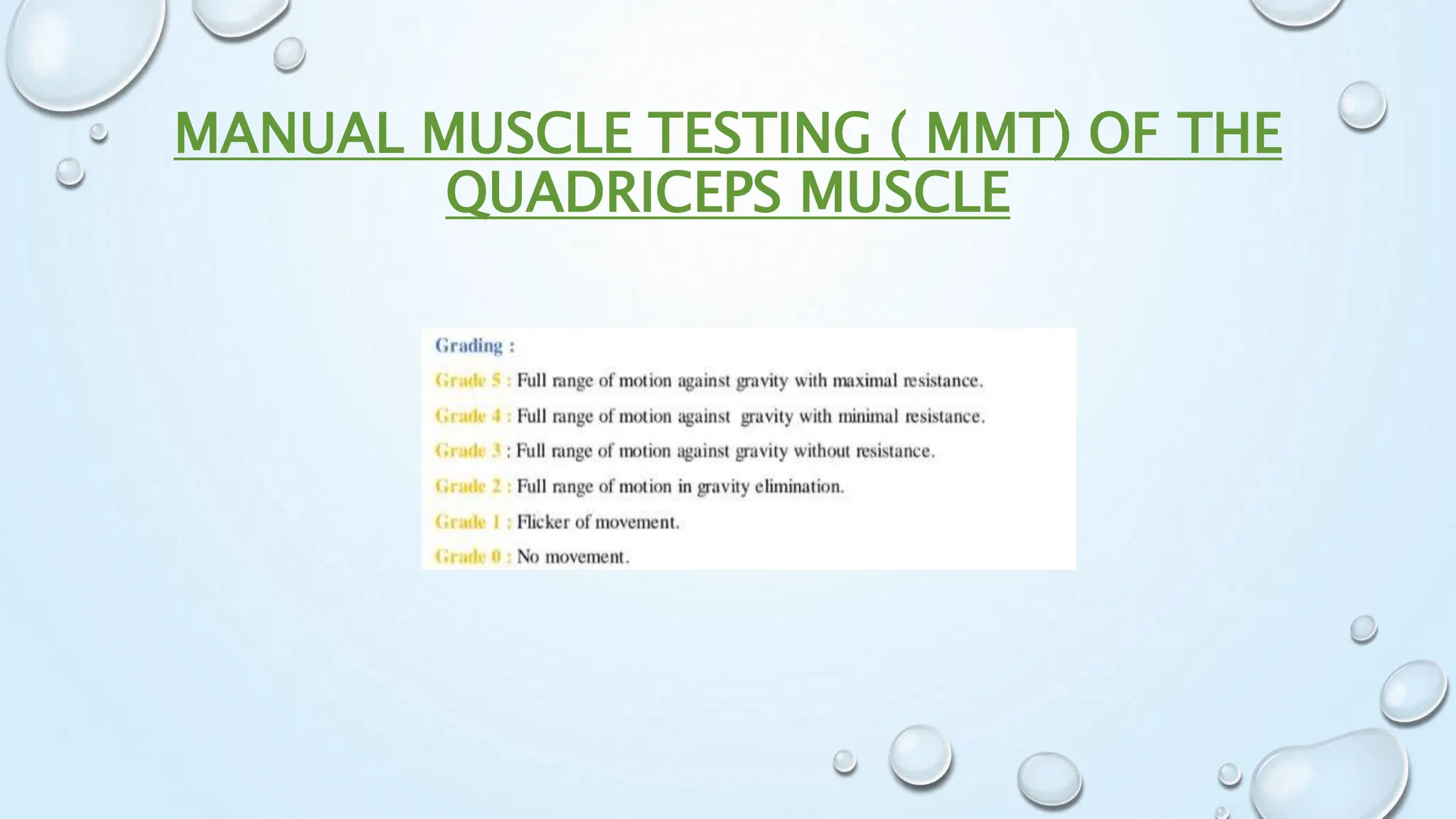 MANUAL MUSCLE TESTING ( MMT) OF THE QUADRICEPS MUSCLE

Grading :

Grade 5 : Full range of motion against gravity with maximal resistance.

Grade 4 : Full range of motion against gravity with minimal resistance.

Grade 3 : Full range of motion against gravity without resistance.

Grade 2 : Full range of motion in gravity elimination.

Grade 1 : Flicker of movement.

Grade 0 : No movement.